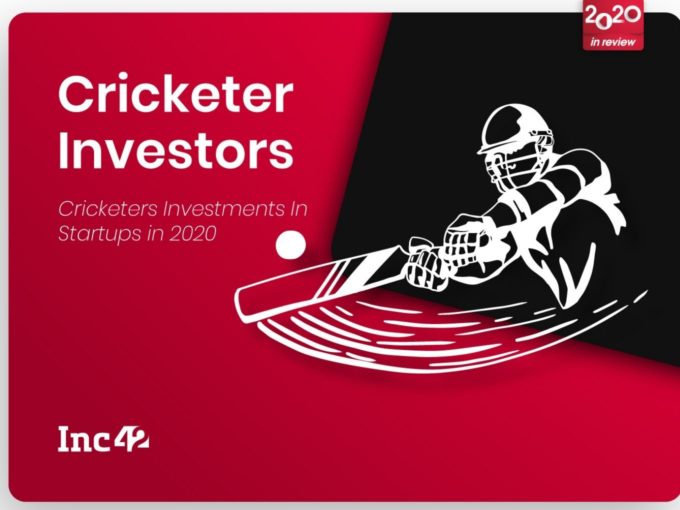 2020
in review

Cricketer Investors

Cricketers Investments In Startups in 2020

Inc42